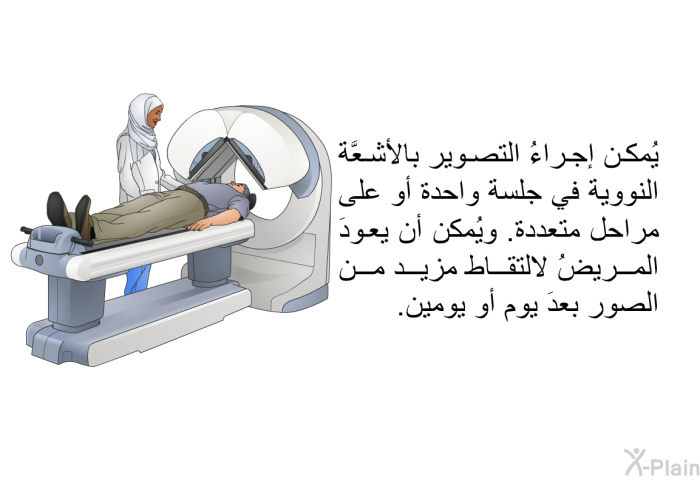 يُمكن إجراءُ التصوير بالأشعَّة النووية في جلسة واحدة أو على مراحل متعددة. ويُمكن أن يعودَ المريضُ لالتقاط مزيد من الصور بعدَ يوم أو يومين.

X-Plain